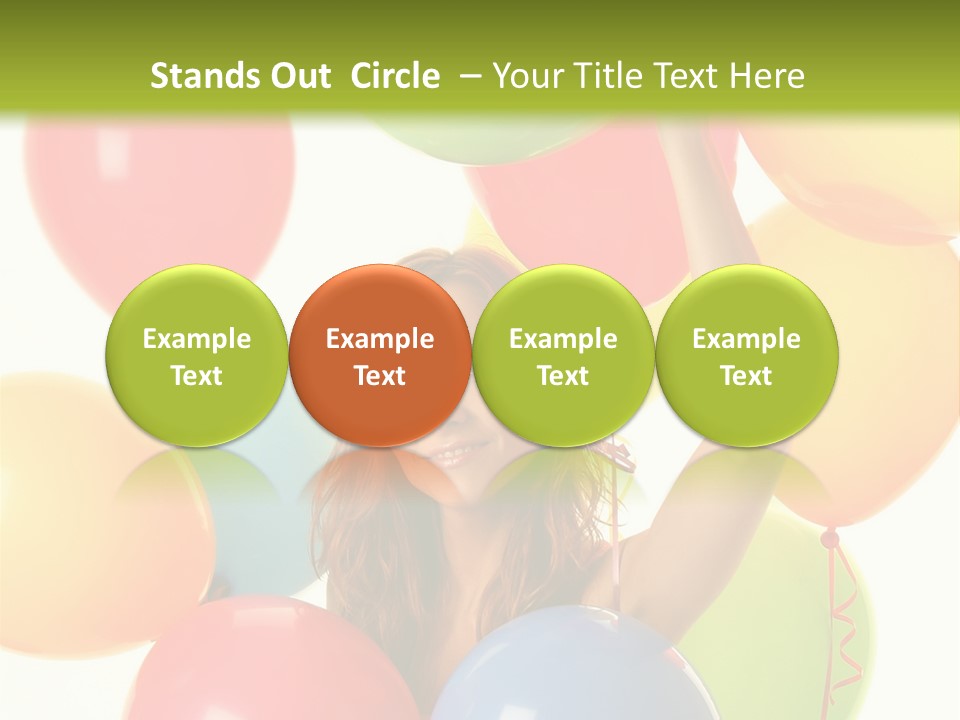 Stands Out Circle – Your Title Text Here

Example Text

Example Text

Example Text

Example Text